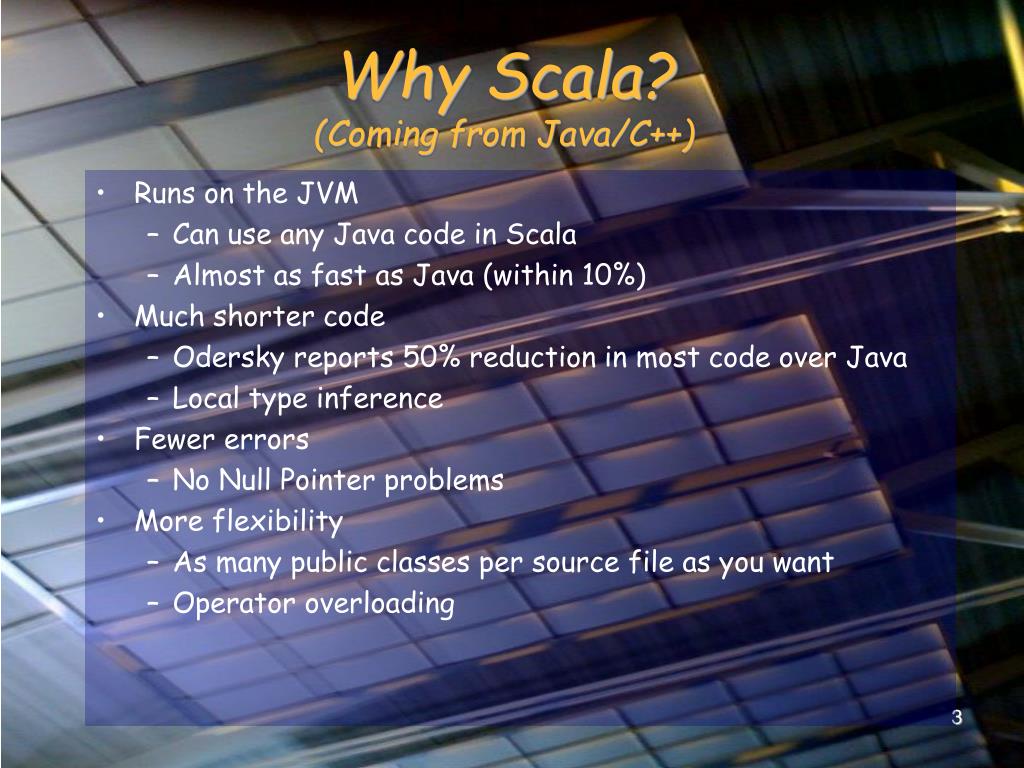 Why Scala?
(Coming from Java/C++)

• Runs on the JVM
 – Can use any Java code in Scala
 – Almost as fast as Java (within 10%)
• Much shorter code
 – Odersky reports 50% reduction in most code over Java
 – Local type inference
• Fewer errors
 – No Null Pointer problems
• More flexibility
 – As many public classes per source file as you want
 – Operator overloading

3